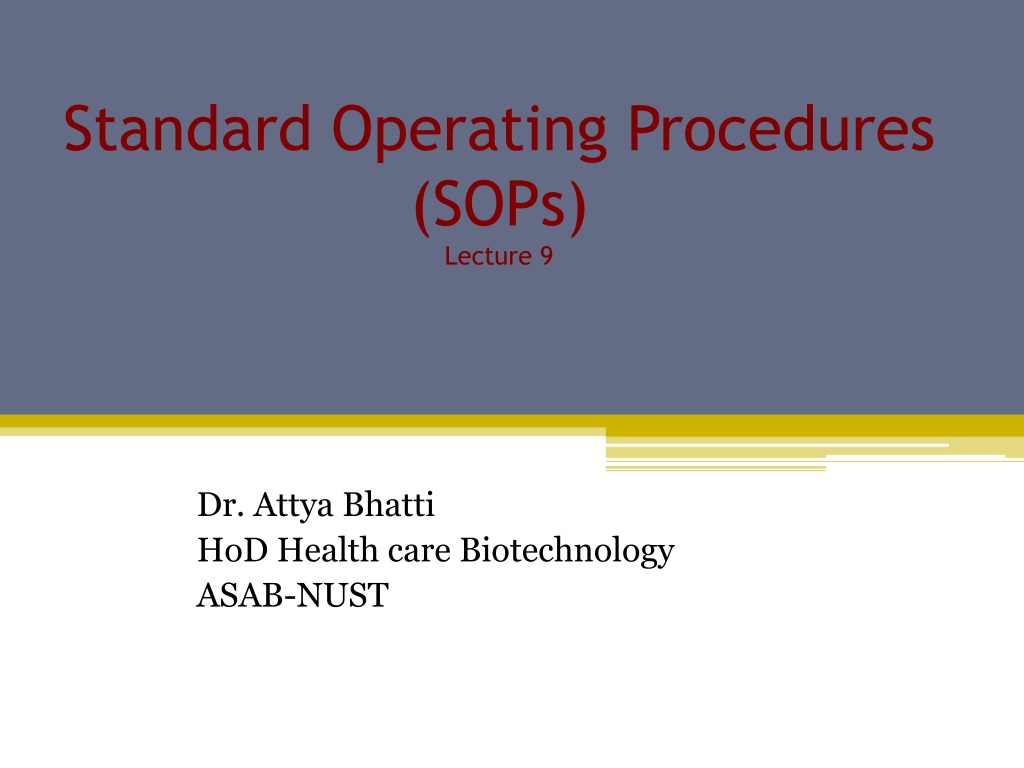 Standard Operating Procedures (SOPs)
Lecture 9

Dr. Attya Bhatti
HoD Health care Biotechnology
ASAB-NUST